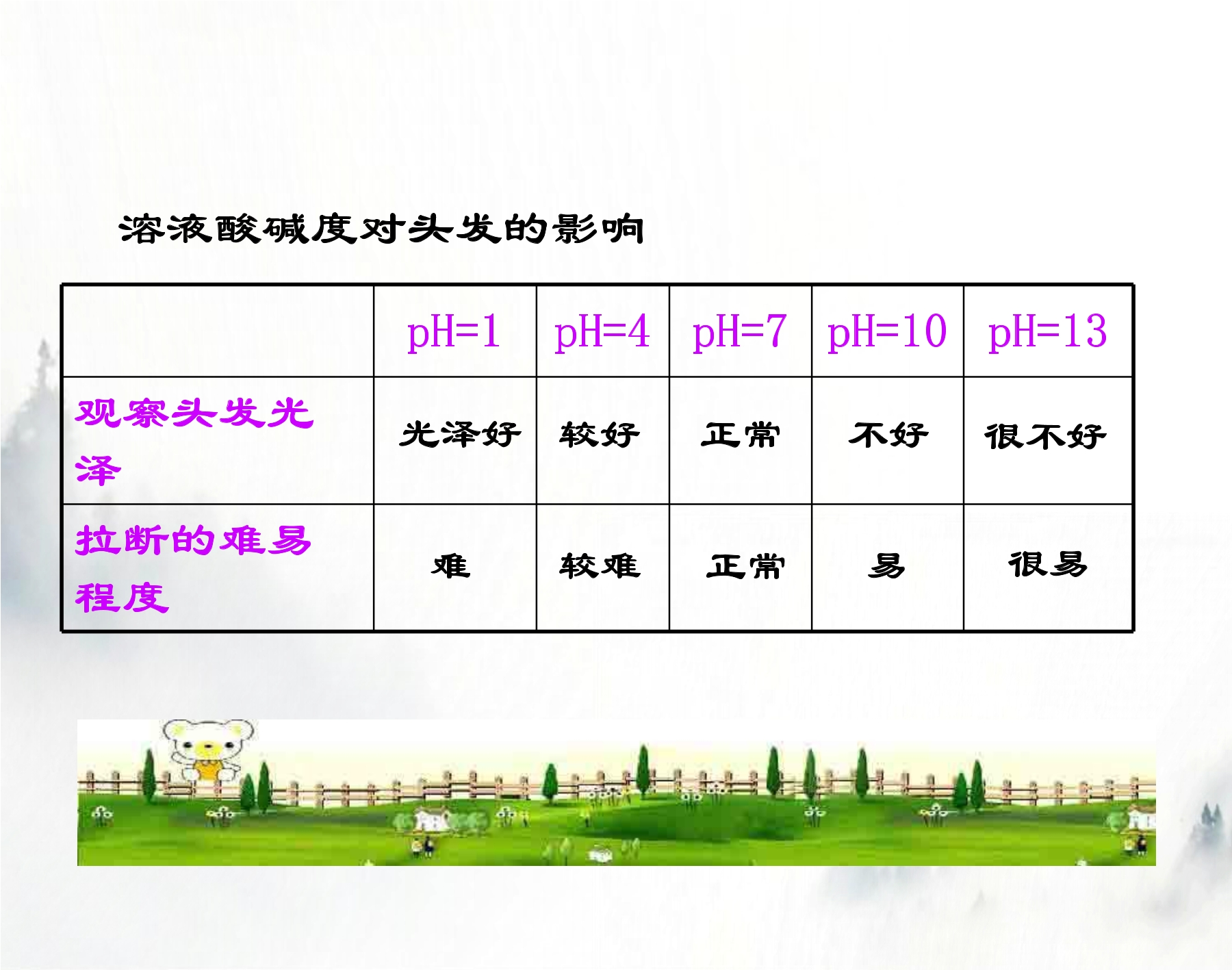 溶液酸碱度对头发的影响

|  | pH=1 | pH=4 | pH=7 | pH=10 | pH=13 |
|---|---|---|---|---|---|
| 观察头发光泽 | 光泽好 | 较好 | 正常 | 不好 | 很不好 |
| 拉断的难易程度 | 难 | 较难 | 正常 | 易 | 很易 |